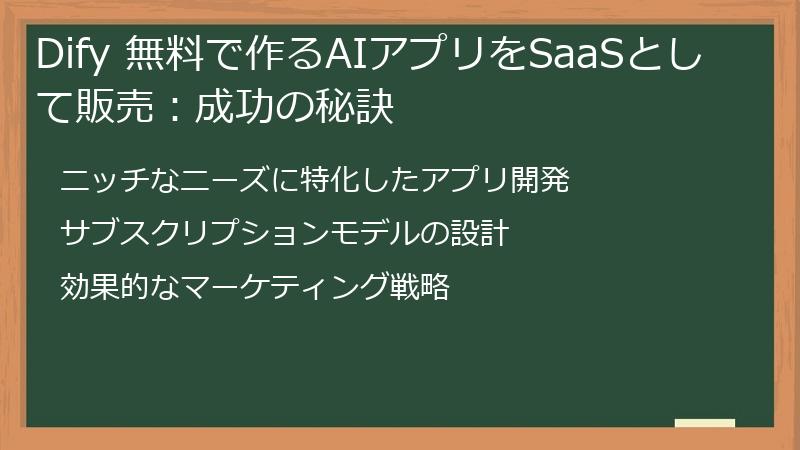 Dify 無料で作るAIアプリをSaaSとして販売：成功の秘訣

ニッチなニーズに特化したアプリ開発

サブスクリプションモデルの設計

効果的なマーケティング戦略